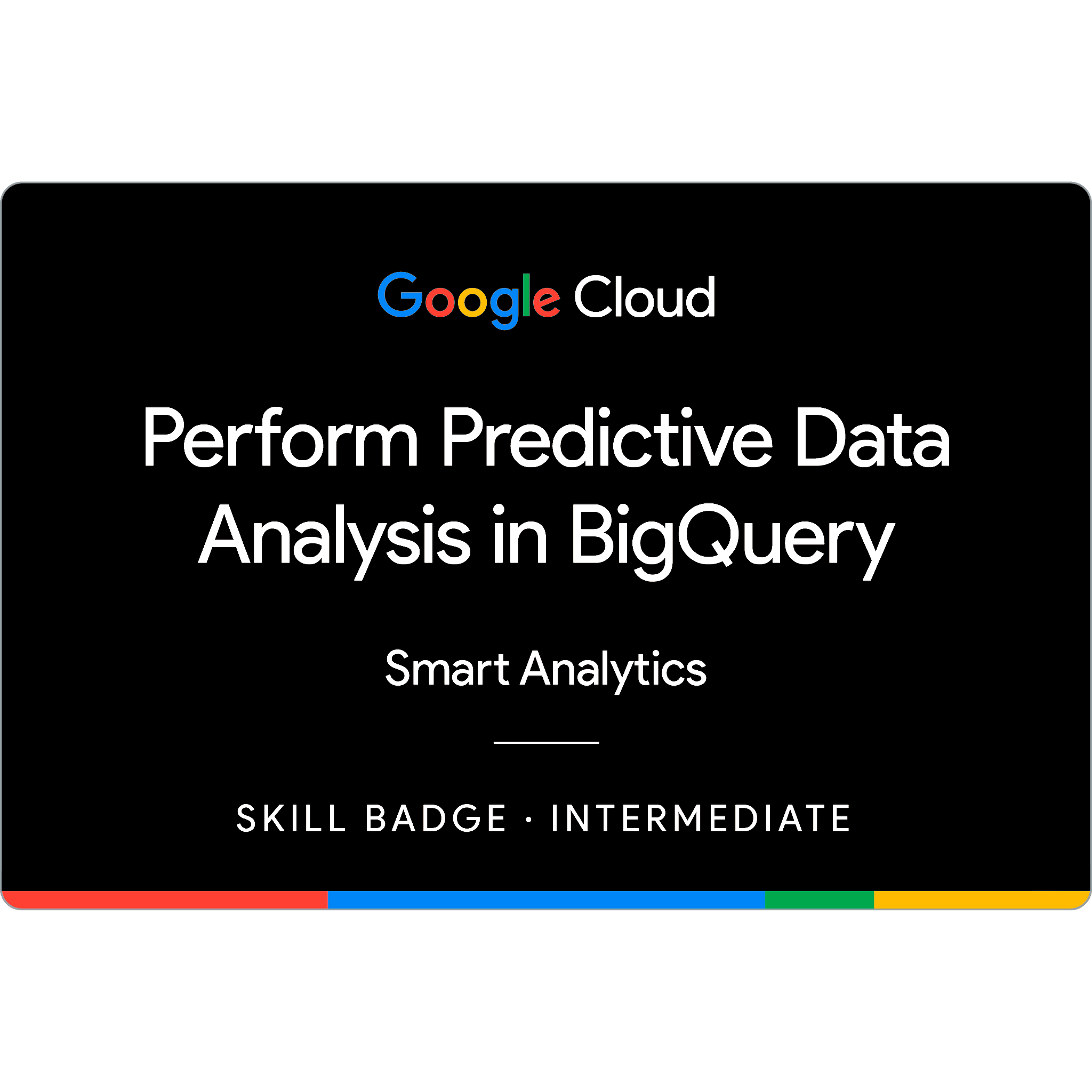 Google Cloud

Perform Predictive Data Analysis in BigQuery

Smart Analytics

SKILL BADGE · INTERMEDIATE